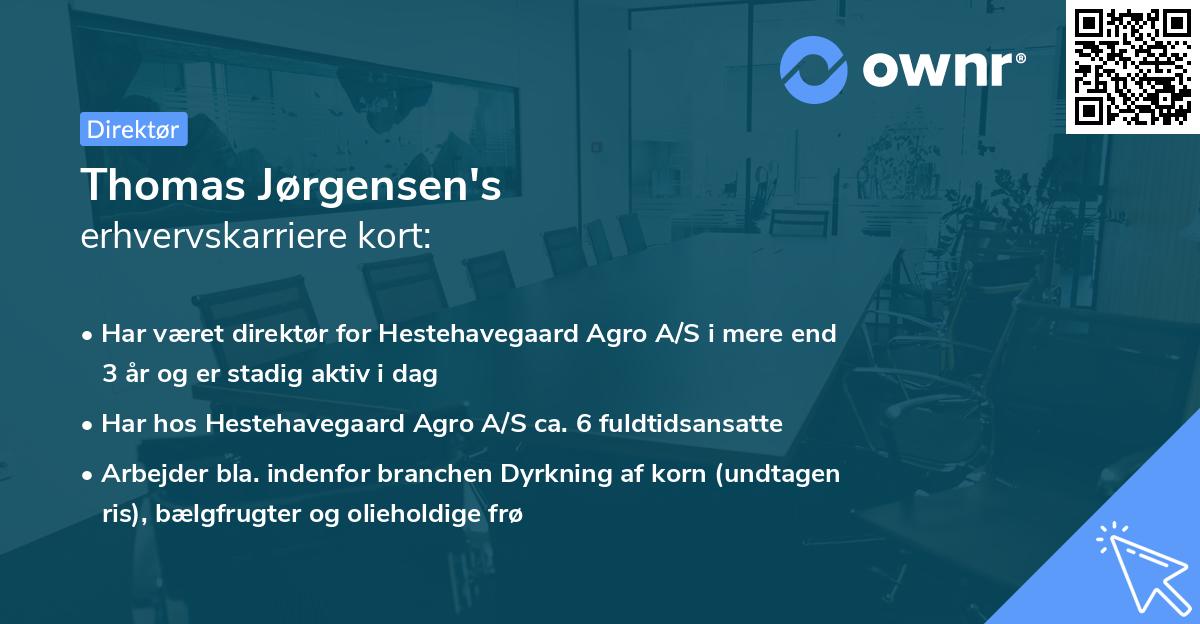 ownr®

Direktør

Thomas Jørgensen's
erhvervskarriere kort:

• Har været direktør for Hestehavegaard Agro A/S i mere end 3 år og er stadig aktiv i dag

• Har hos Hestehavegaard Agro A/S ca. 6 fuldtidsansatte

• Arbejder bla. indenfor branchen Dyrkning af korn (undtagen ris), bælgfrugter og olieholdige frø